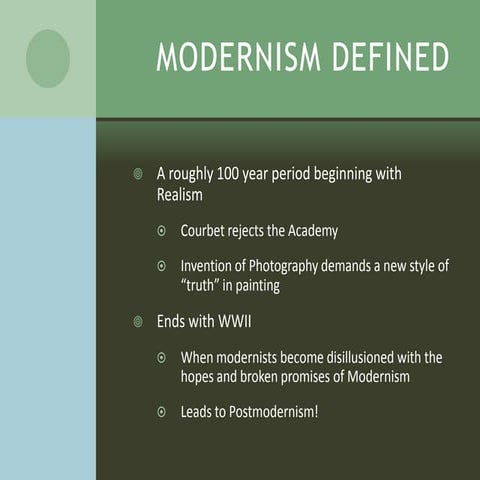 MODERNISM DEFINED

A roughly 100 year period beginning with Realism

Courbet rejects the Academy

Invention of Photography demands a new style of “truth” in painting

Ends with WWII

When modernists become disillusioned with the hopes and broken promises of Modernism

Leads to Postmodernism!